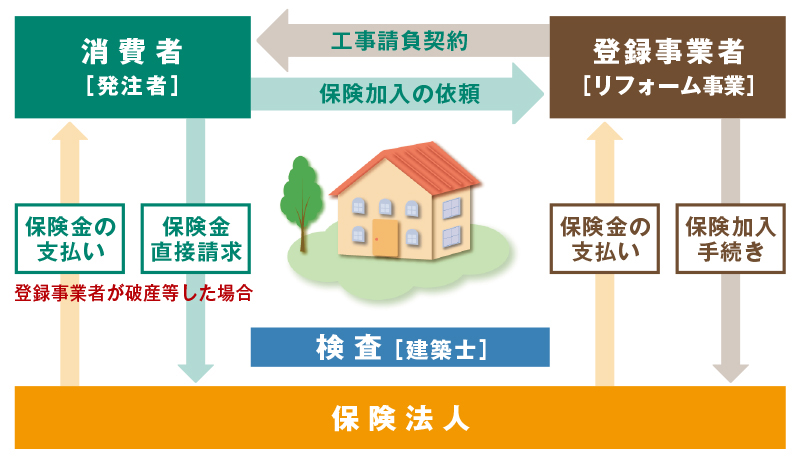 消費者
[発注者]

工事請負契約

保険加入の依頼

登録事業者
[リフォーム事業]

保険金の支払い

保険金直接請求

登録事業者が破産等した場合

保険金の支払い

保険加入手続き

検査 [建築士]

保険法人